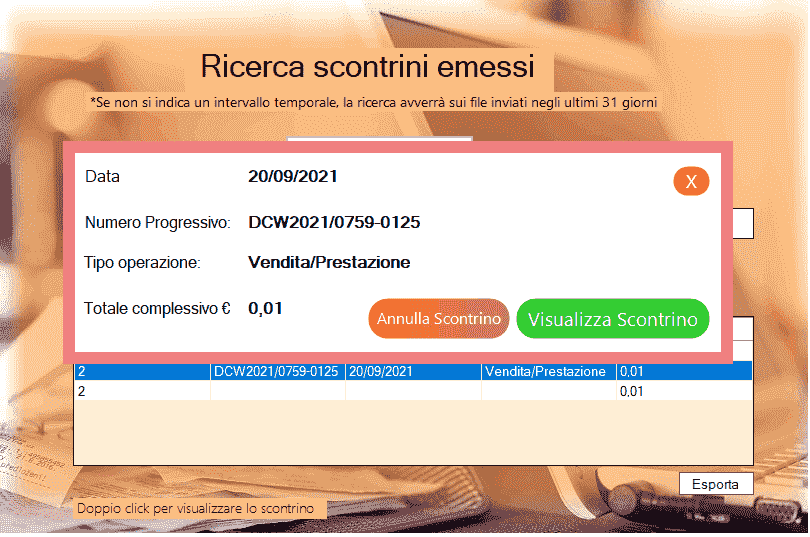 Ricerca scontrini emessi

*Se non si indica un intervallo temporale, la ricerca avverrà sui file inviati negli ultimi 31 giorni

Data 20/09/2021

X

Numero Progressivo: DCW2021/0759-0125

Tipo operazione: Vendita/Prestazione

Totale complessivo € 0,01

Annulla Scontrino

Visualizza Scontrino

| 2 | DCW2021/0759-0125 | 20/09/2021 | Vendita/Prestazione | 0,01 |
|---|---|---|---|---|
| 2 | | | | 0,01 |

Esporta

Doppio click per visualizzare lo scontrino